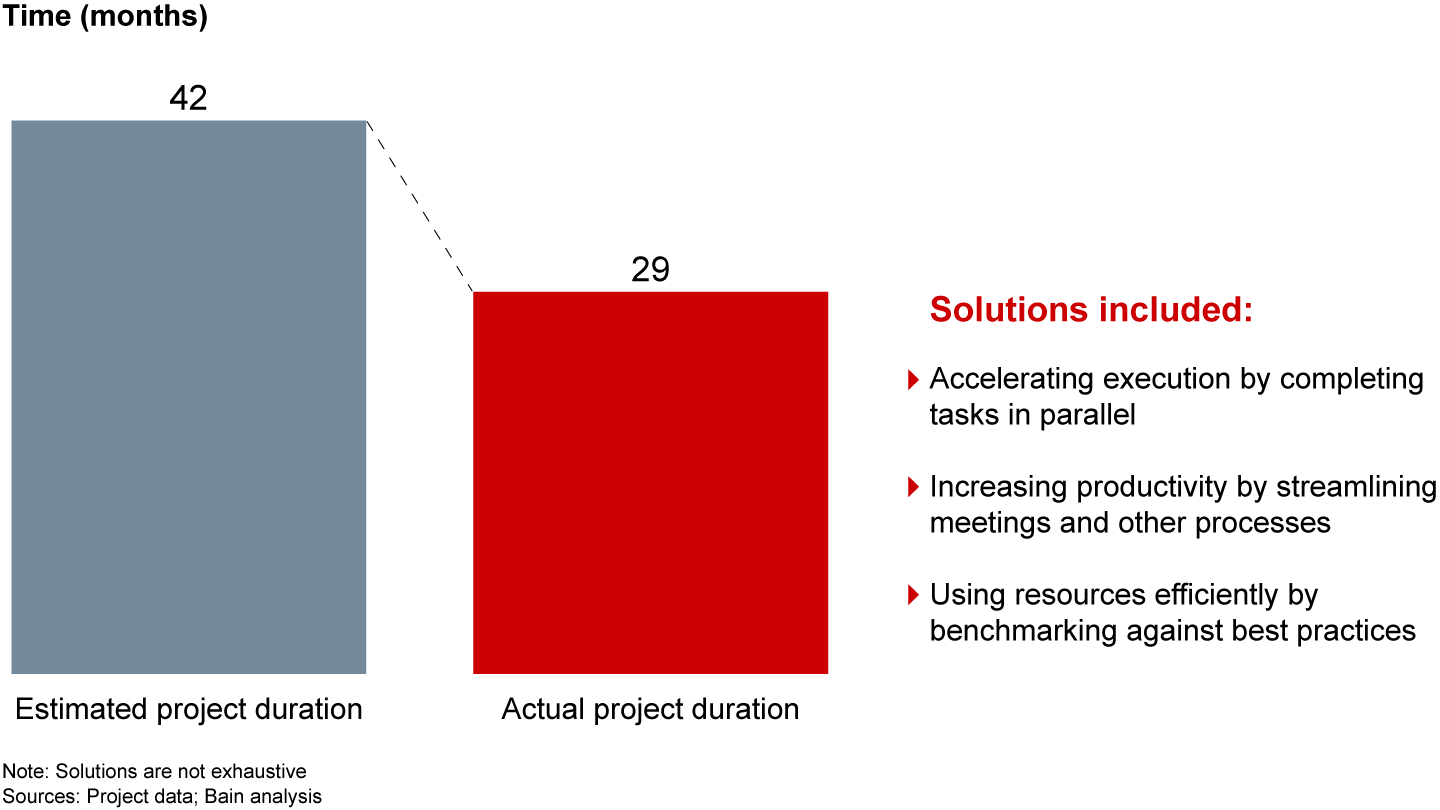 Time (months)

42

29

Estimated project duration

Actual project duration

Solutions included:

Accelerating execution by completing tasks in parallel

Increasing productivity by streamlining meetings and other processes

Using resources efficiently by benchmarking against best practices

Note: Solutions are not exhaustive
Sources: Project data; Bain analysis